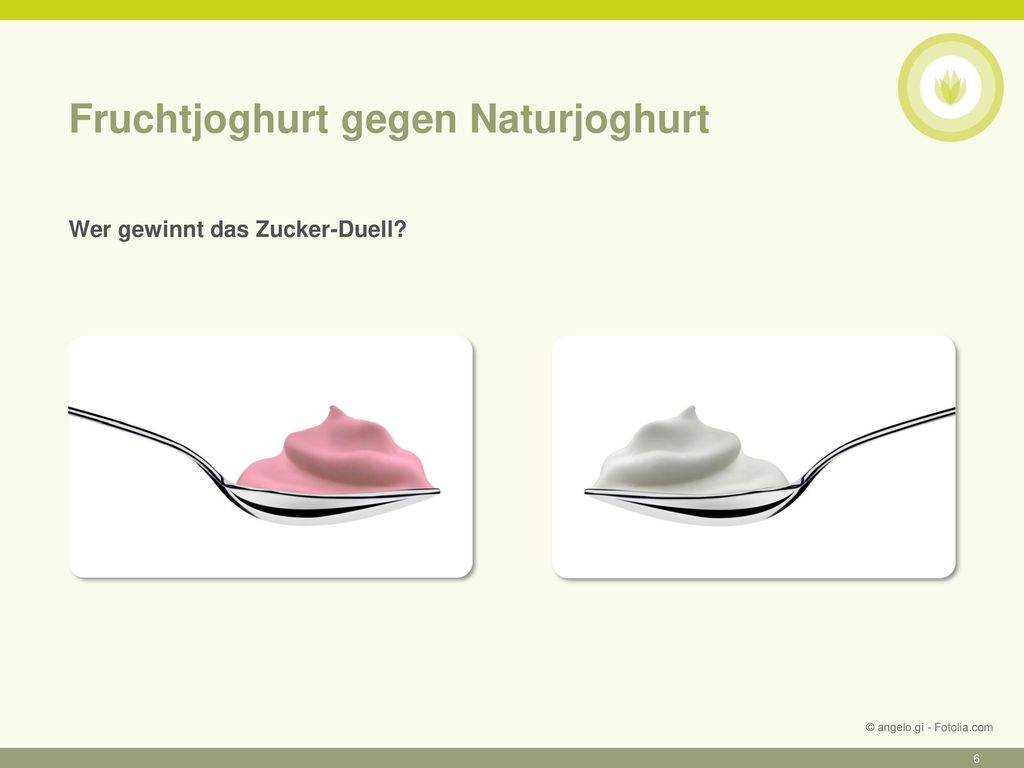 Fruchtjoghurt gegen Naturjoghurt

Wer gewinnt das Zucker-Duell?

© angelo.gi - Fotolia.com

6